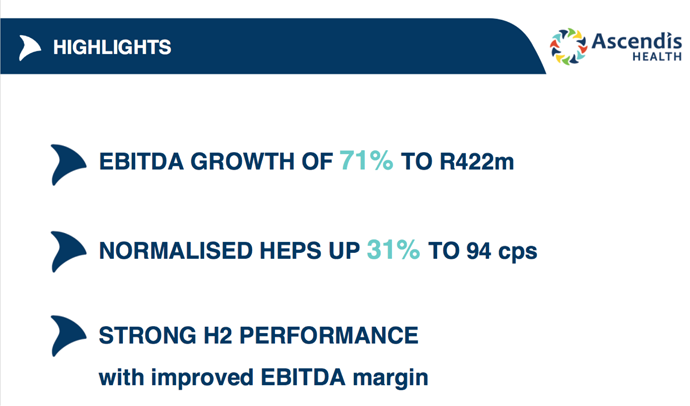 HIGHLIGHTS

Ascendis HEALTH

EBITDA GROWTH OF 71% TO R422m

NORMALISED HEPS UP 31% TO 94 cps

STRONG H2 PERFORMANCE
with improved EBITDA margin